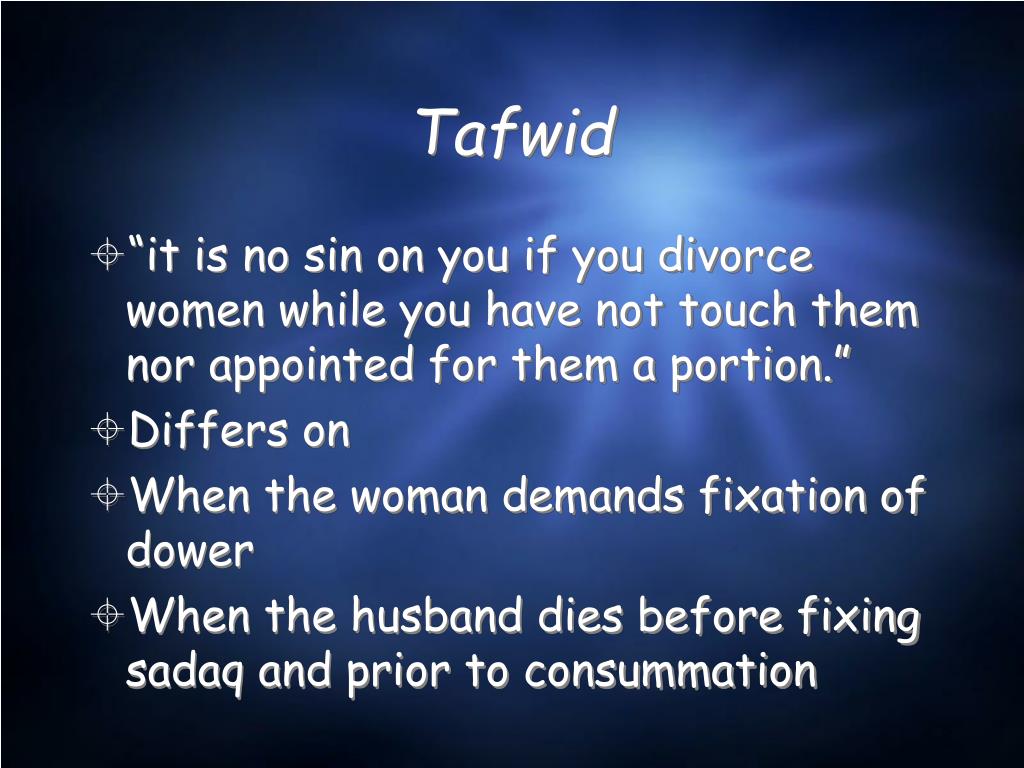 Tafwid

“it is no sin on you if you divorce women while you have not touch them nor appointed for them a portion.”

Differs on

When the woman demands fixation of dower

When the husband dies before fixing sadaq and prior to consummation